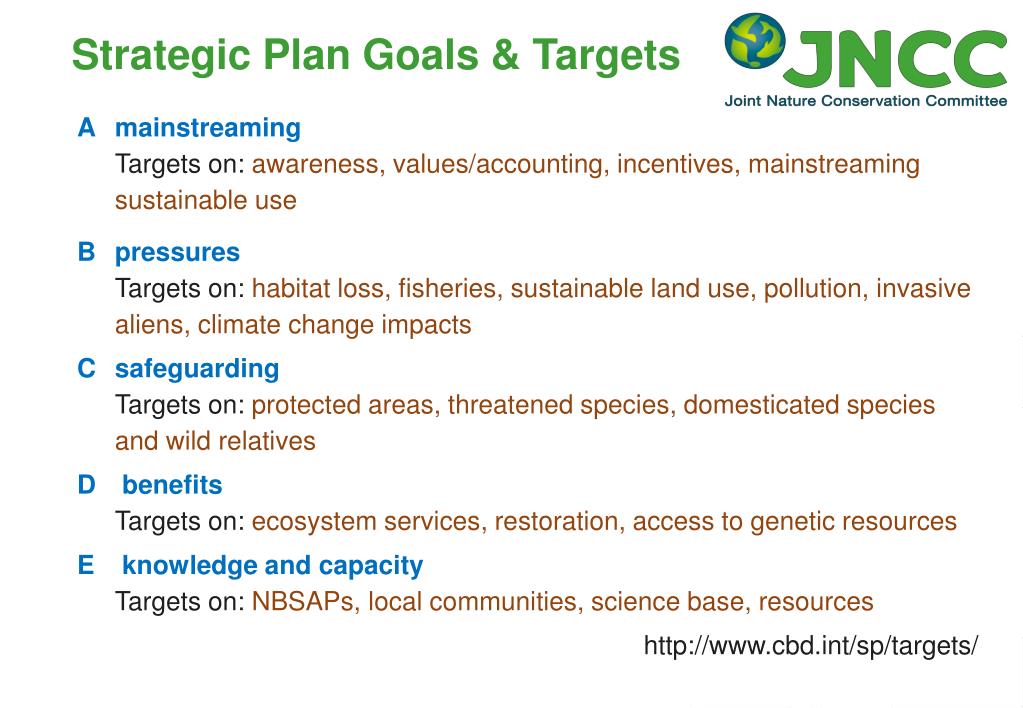 Strategic Plan Goals & Targets

JNCC
Joint Nature Conservation Committee

A mainstreaming
Targets on: awareness, values/accounting, incentives, mainstreaming sustainable use

B pressures
Targets on: habitat loss, fisheries, sustainable land use, pollution, invasive aliens, climate change impacts

C safeguarding
Targets on: protected areas, threatened species, domesticated species and wild relatives

D benefits
Targets on: ecosystem services, restoration, access to genetic resources

E knowledge and capacity
Targets on: NBSAPs, local communities, science base, resources

http://www.cbd.int/sp/targets/